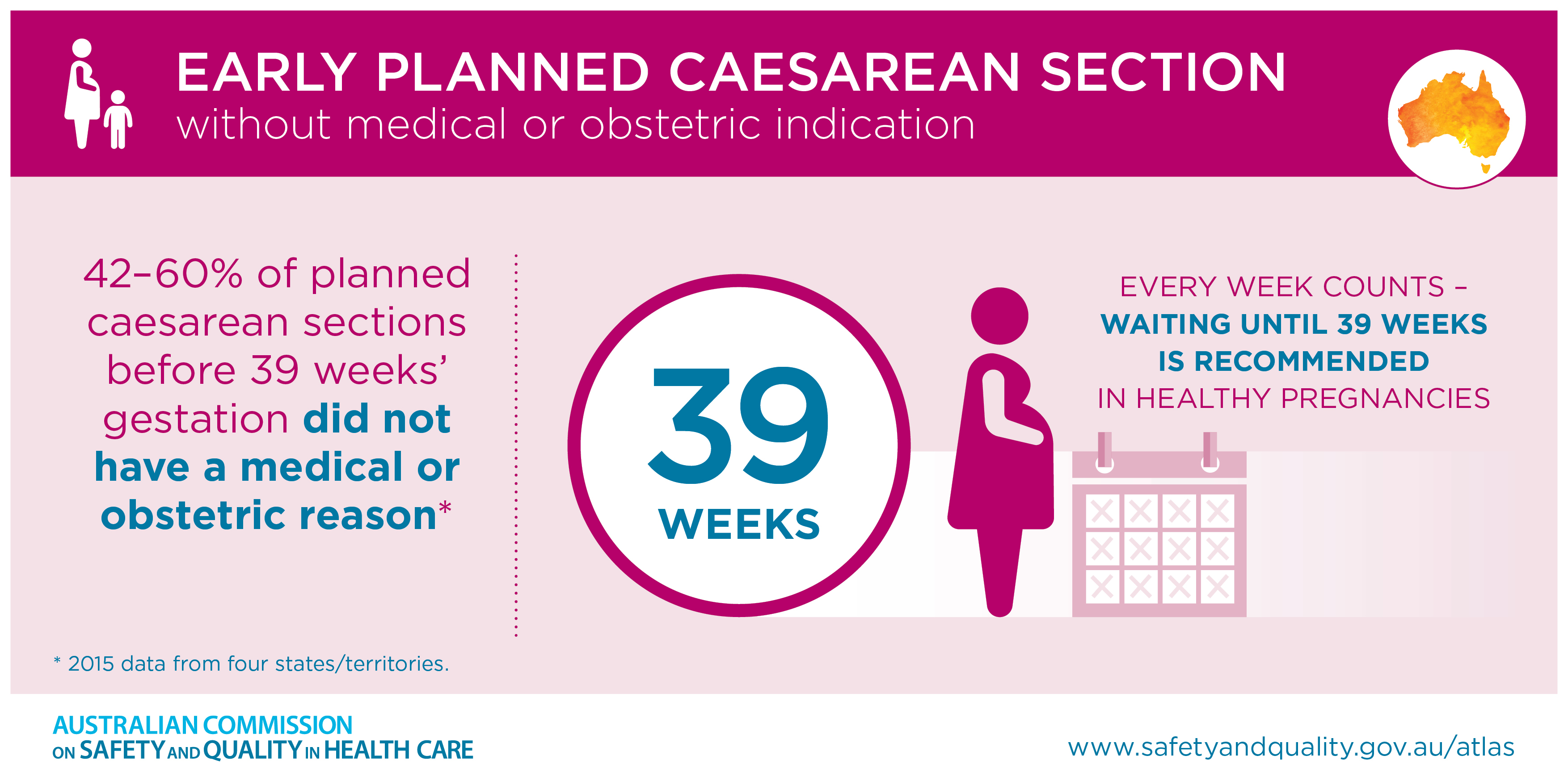 EARLY PLANNED CAESAREAN SECTION
without medical or obstetric indication

42–60% of planned caesarean sections before 39 weeks' gestation did not have a medical or obstetric reason*

39
WEEKS

EVERY WEEK COUNTS – WAITING UNTIL 39 WEEKS IS RECOMMENDED IN HEALTHY PREGNANCIES

* 2015 data from four states/territories.

AUSTRALIAN COMMISSION ON SAFETY AND QUALITY IN HEALTH CARE

www.safetyandquality.gov.au/atlas